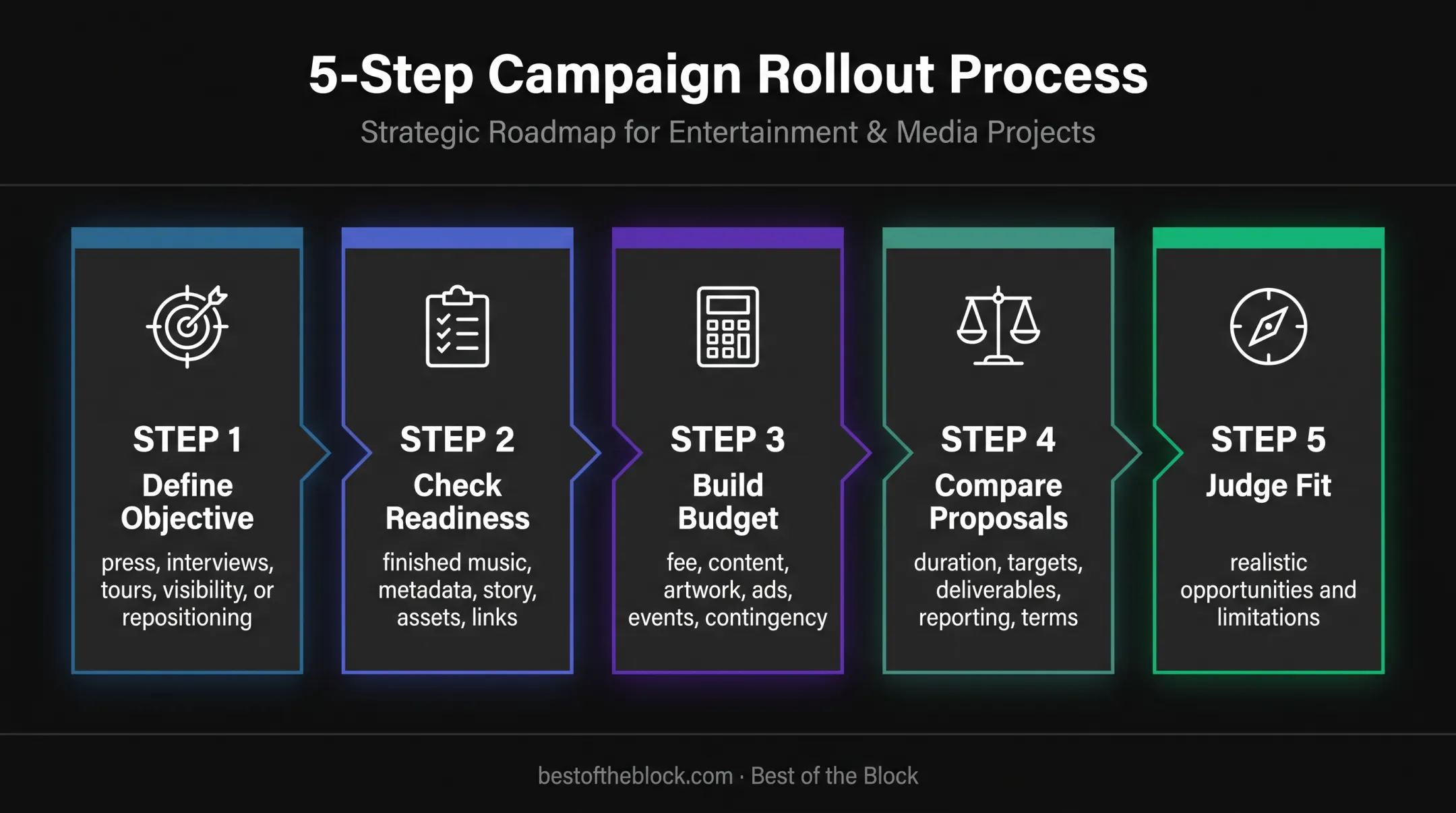 5-Step Campaign Rollout Process

Strategic Roadmap for Entertainment & Media Projects

STEP 1
Define Objective
press, interviews, tours, visibility, or repositioning

STEP 2
Check Readiness
finished music, metadata, story, assets, links

STEP 3
Build Budget
fee, content, artwork, ads, events, contingency

STEP 4
Compare Proposals
duration, targets, deliverables, reporting, terms

STEP 5
Judge Fit
realistic opportunities and limitations

bestoftheblock.com · Best of the Block